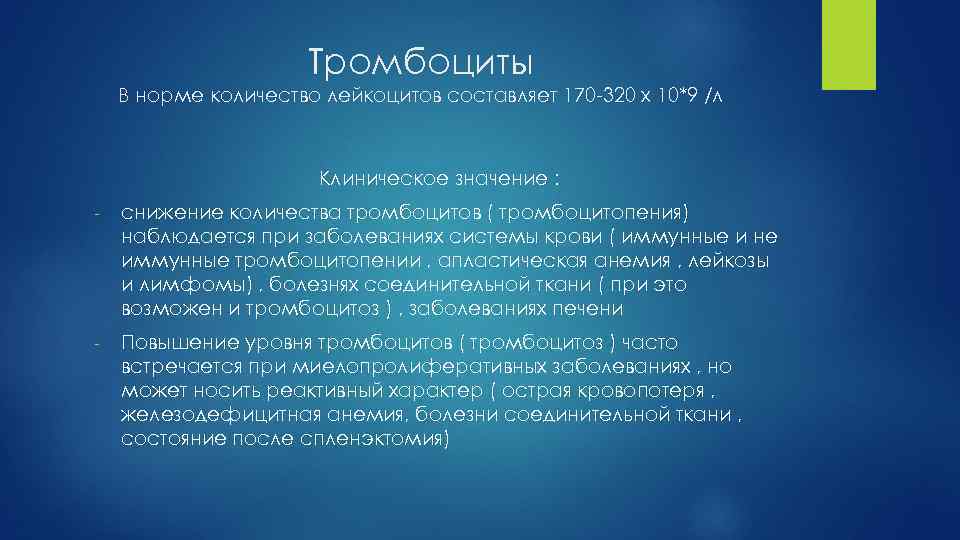 Тромбоциты

В норме количество лейкоцитов составляет 170-320 х 10*9 /л

Клиническое значение :

- снижение количества тромбоцитов ( тромбоцитопения) наблюдается при заболеваниях системы крови ( иммунные и не иммунные тромбоцитопении , апластическая анемия , лейкозы и лимфомы) , болезнях соединительной ткани ( при это возможен и тромбоцитоз ) , заболеваниях печени

- Повышение уровня тромбоцитов ( тромбоцитоз ) часто встречается при миелопролиферативных заболеваниях , но может носить реактивный характер ( острая кровопотеря , железодефицитная анемия, болезни соединительной ткани , состояние после спленэктомия)